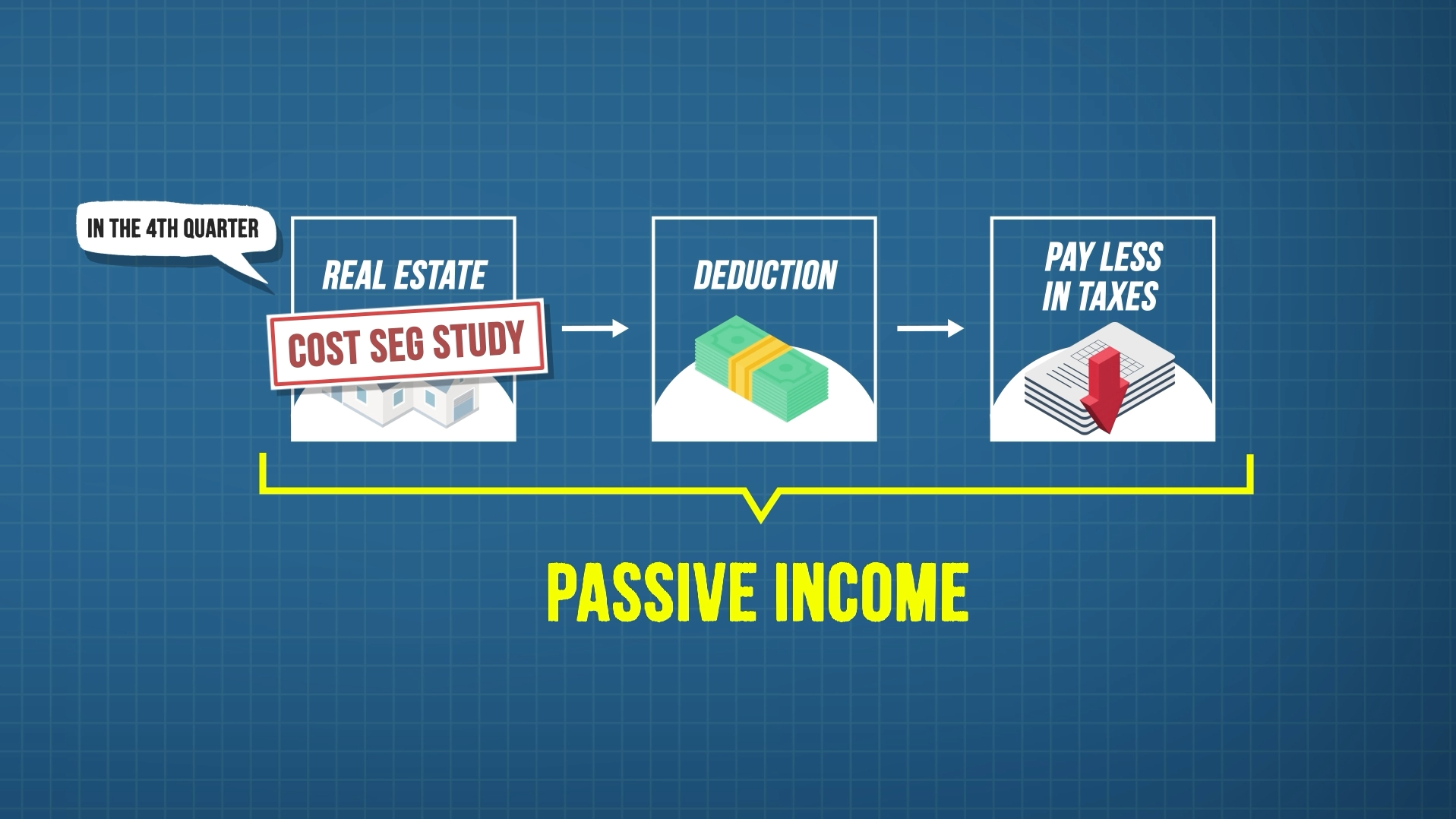 IN THE 4TH QUARTER

REAL ESTATE

COST SEG STUDY

DEDUCTION

PAY LESS IN TAXES

PASSIVE INCOME